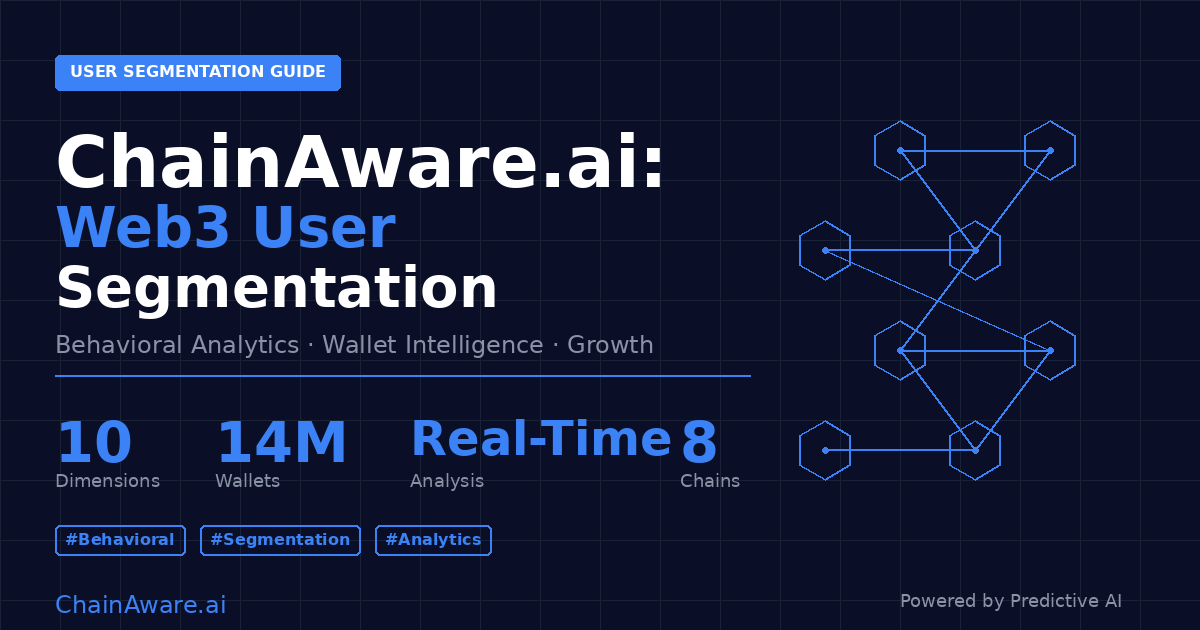 USER SEGMENTATION GUIDE

ChainAware.ai:
Web3 User
Segmentation

Behavioral Analytics · Wallet Intelligence · Growth

10
Dimensions

14M
Wallets

Real-Time
Analysis

8
Chains

#Behavioral #Segmentation #Analytics

ChainAware.ai

Powered by Predictive AI